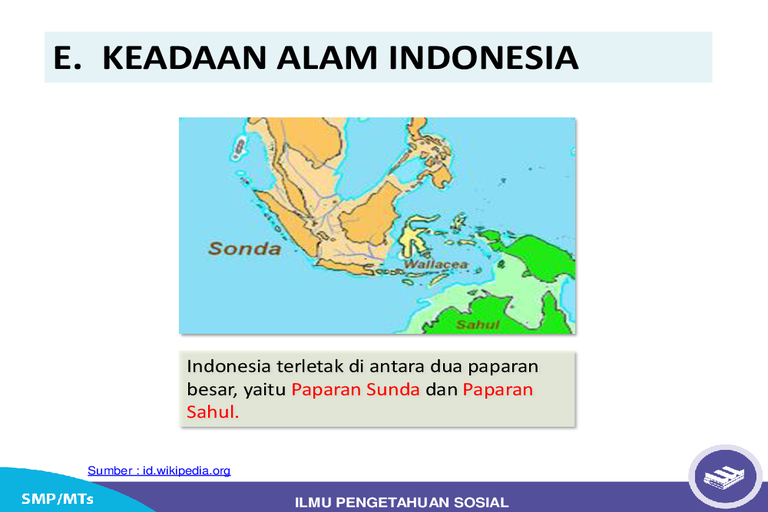 E. KEADAAN ALAM INDONESIA

Sonda

Wallacea

Sahul

Indonesia terletak di antara dua paparan besar, yaitu Paparan Sunda dan Paparan Sahul.

Sumber : id.wikipedia.org

SMP/MTs

ILMU PENGETAHUAN SOSIAL